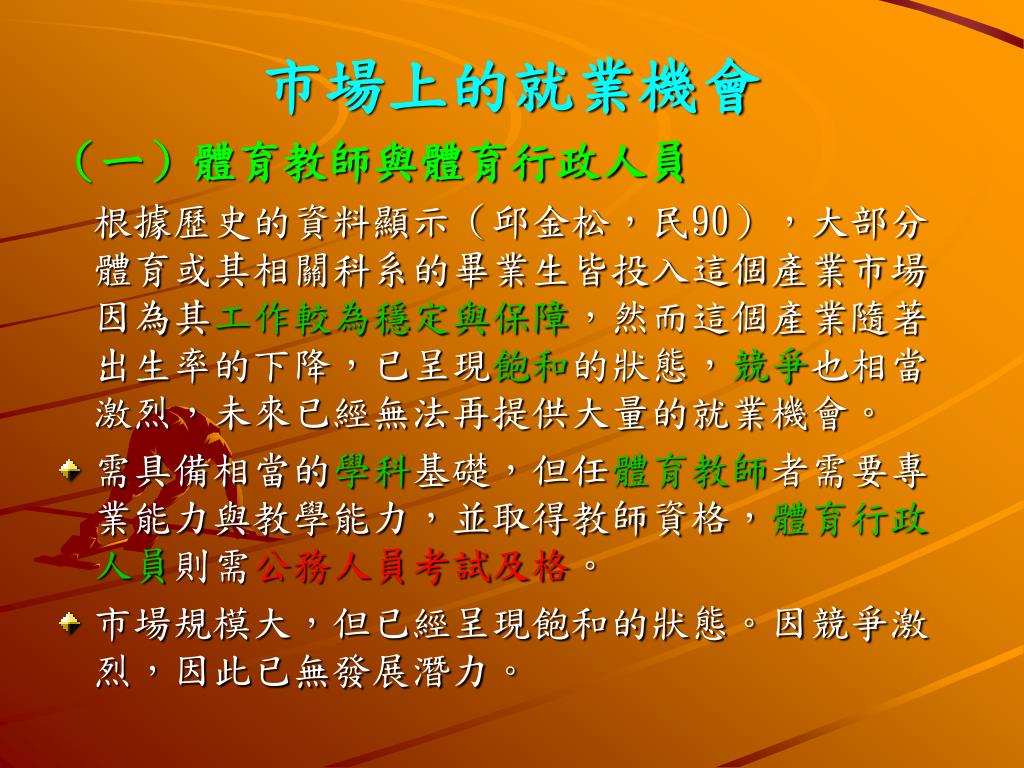 市場上的就業機會

（一）體育教師與體育行政人員

根據歷史的資料顯示（邱金松，民90），大部分體育或其相關科系的畢業生皆投入這個產業市場因為其工作較為穩定與保障，然而這個產業隨著出生率的下降，已呈現飽和的狀態，競爭也相當激烈，未來已經無法再提供大量的就業機會。

需具備相當的學科基礎，但任體育教師者需要專業能力與教學能力，並取得教師資格，體育行政人員則需公務人員考試及格。

市場規模大，但已經呈現飽和的狀態。因競爭激烈，因此已無發展潛力。